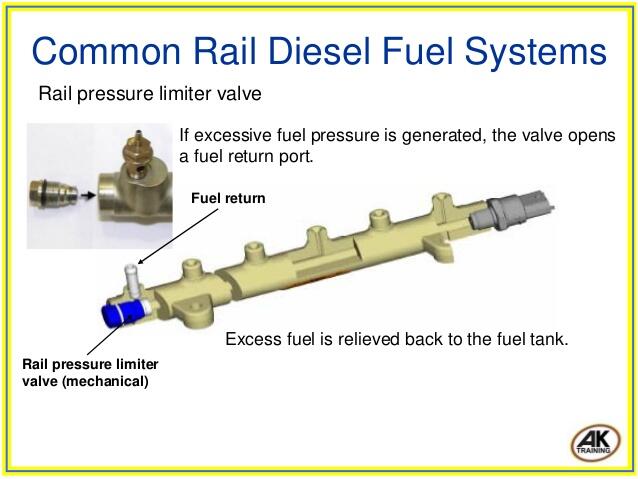 Common Rail Diesel Fuel Systems

Rail pressure limiter valve

If excessive fuel pressure is generated, the valve opens a fuel return port.

Fuel return

Excess fuel is relieved back to the fuel tank.

Rail pressure limiter valve (mechanical)

AK TRAINING